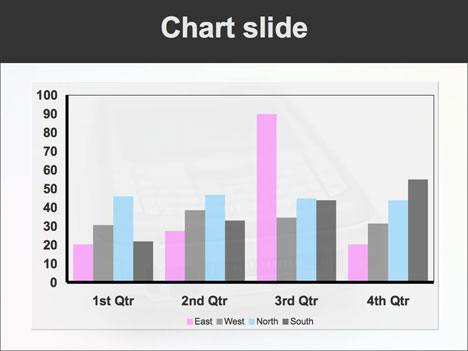 Chart slide

100
90
80
70
60
50
40
30
20
10
0

1st Qtr
2nd Qtr
3rd Qtr
4th Qtr

East West North South